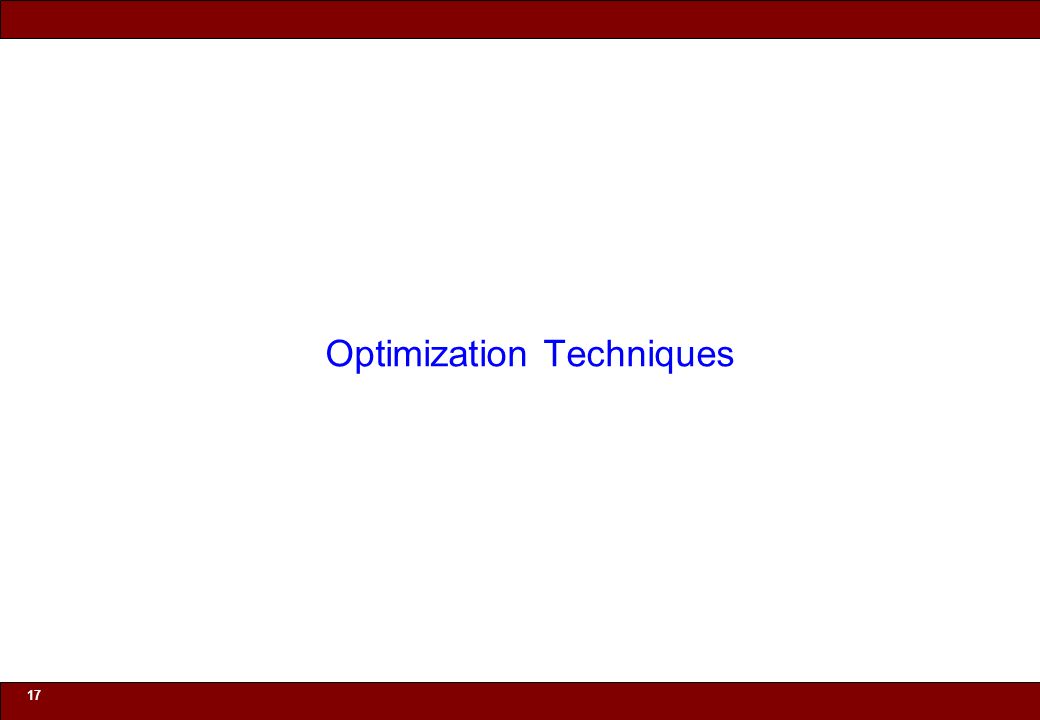 Optimization Techniques

17